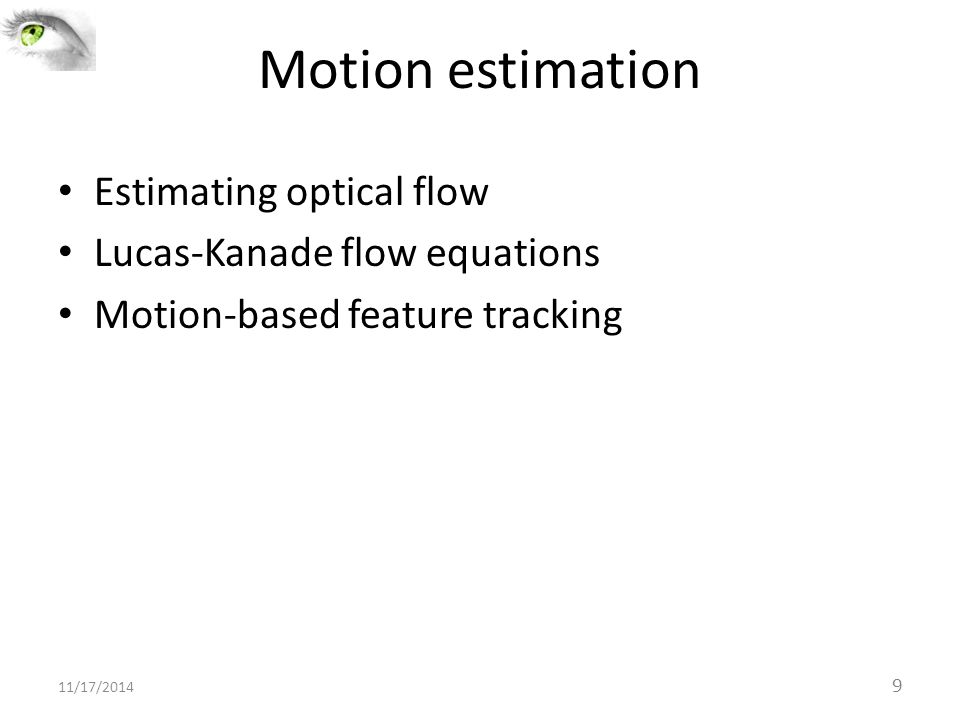 Motion estimation

• Estimating optical flow
• Lucas-Kanade flow equations
• Motion-based feature tracking

11/17/2014

9